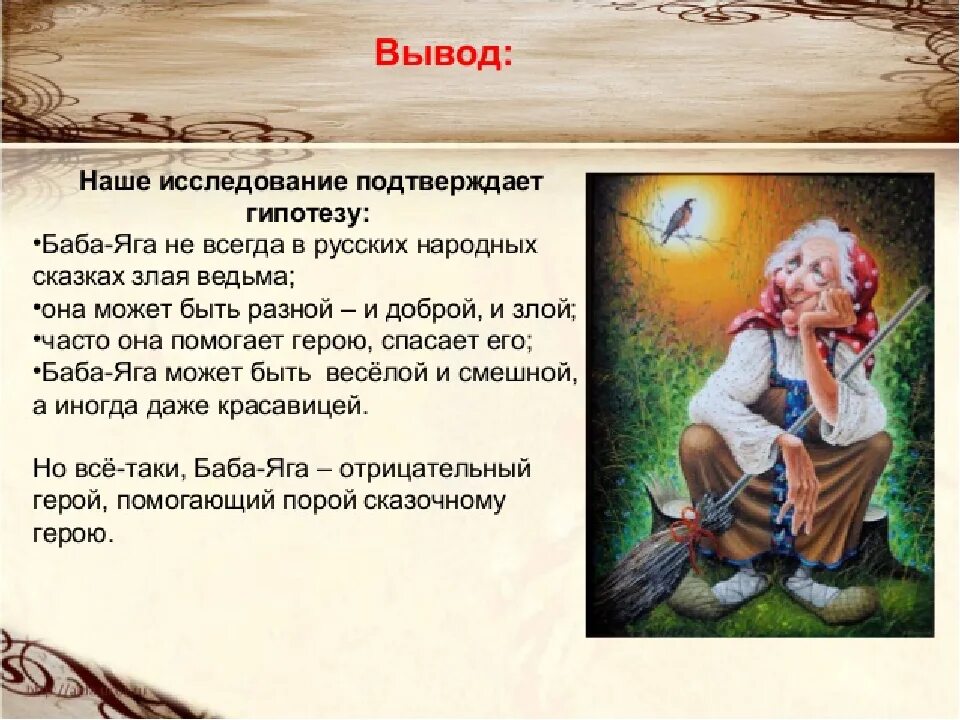 Вывод:

Наше исследование подтверждает гипотезу:

•Баба-Яга не всегда в русских народных сказках злая ведьма;
•она может быть разной – и доброй, и злой;
•часто она помогает герою, спасает его;
•Баба-Яга может быть весёлой и смешной, а иногда даже красавицей.

Но всё-таки, Баба-Яга – отрицательный герой, помогающий порой сказочному герою.